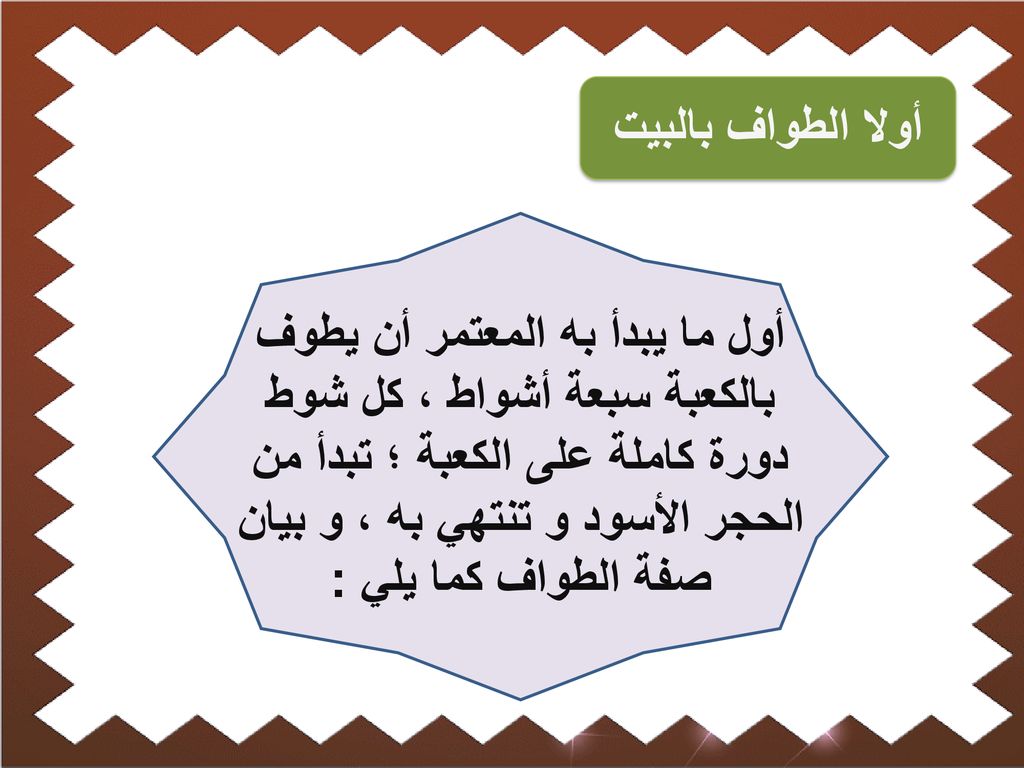 أولا الطواف بالبيت

أول ما يبدأ به المعتمر أن يطوف بالكعبة سبعة أشواط ، كل شوط دورة كاملة على الكعبة ؛ تبدأ من الحجر الأسود و تنتهي به ، و بيان صفة الطواف كما يلي :